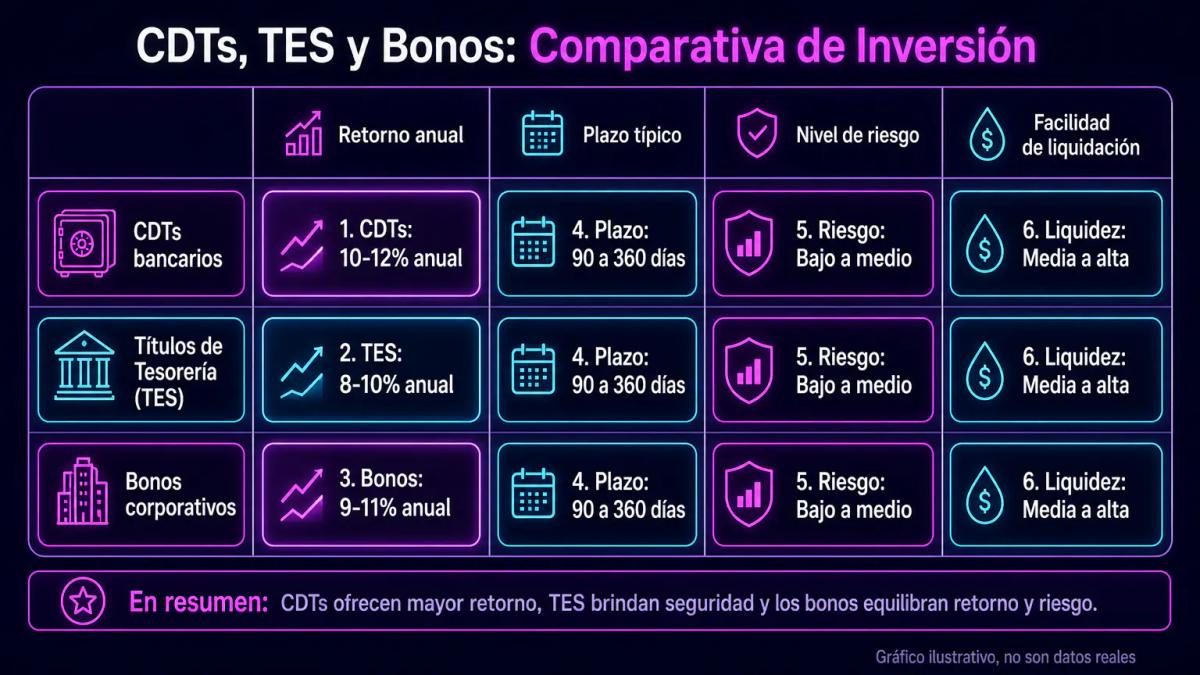 CDTs, TES y Bonos: Comparativa de Inversión

| | Retorno anual | Plazo típico | Nivel de riesgo | Facilidad de liquidación |
|---|---|---|---|---|
| CDTs bancarios | 1. CDTs: 10-12% anual | 4. Plazo: 90 a 360 días | 5. Riesgo: Bajo a medio | 6. Liquidez: Media a alta |
| Títulos de Tesorería (TES) | 2. TES: 8-10% anual | 4. Plazo: 90 a 360 días | 5. Riesgo: Bajo a medio | 6. Liquidez: Media a alta |
| Bonos corporativos | 3. Bonos: 9-11% anual | 4. Plazo: 90 a 360 días | 5. Riesgo: Bajo a medio | 6. Liquidez: Media a alta |

En resumen: CDTs ofrecen mayor retorno, TES brindan seguridad y los bonos equilibran retorno y riesgo.

Gráfico ilustrativo, no son datos reales